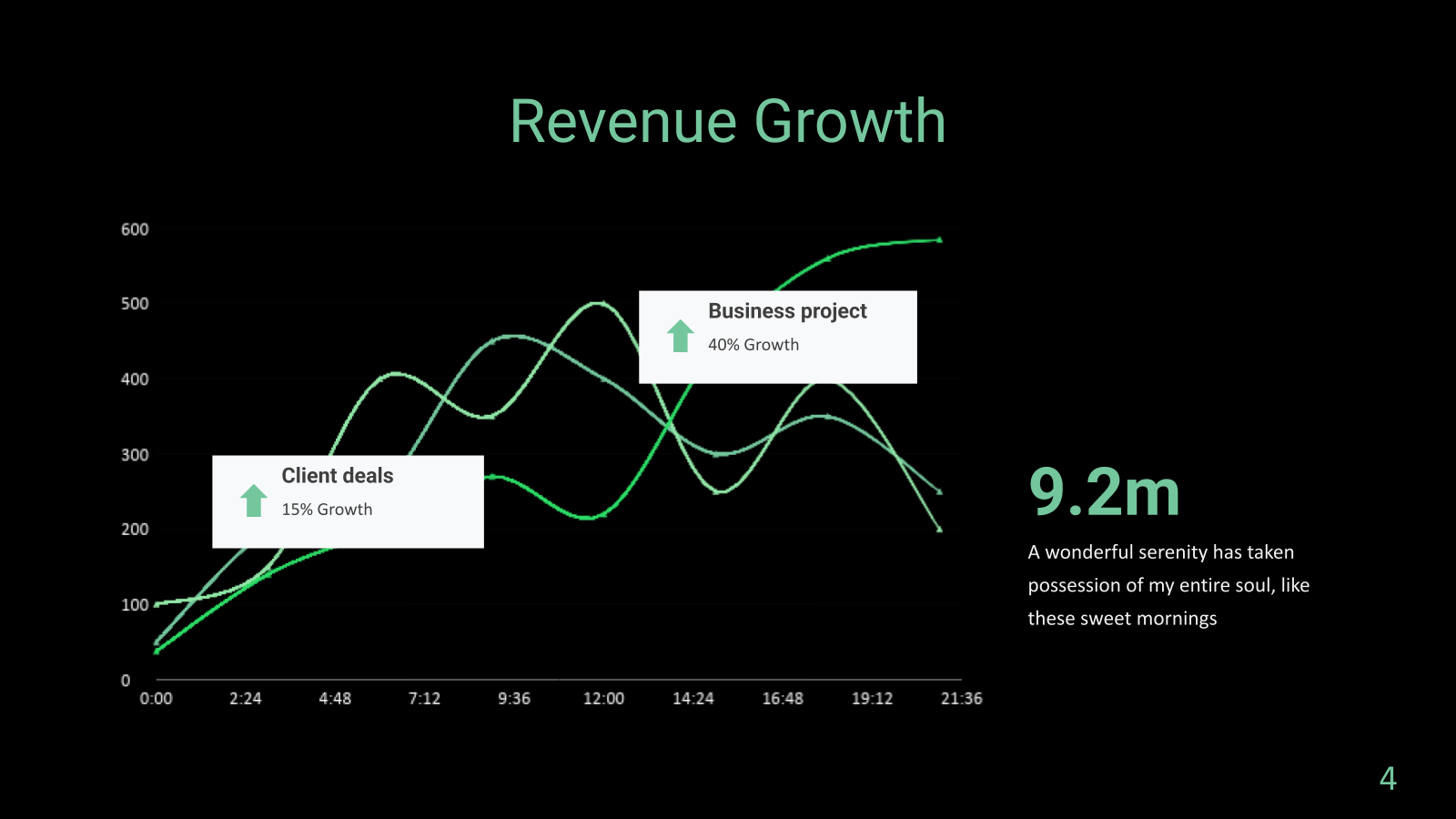 Revenue Growth

600
500
400
300
200
100
0

0:00 2:24 4:48 7:12 9:36 12:00 14:24 16:48 19:12 21:36

Business project
40% Growth

Client deals
15% Growth

9.2m

A wonderful serenity has taken possession of my entire soul, like these sweet mornings

4